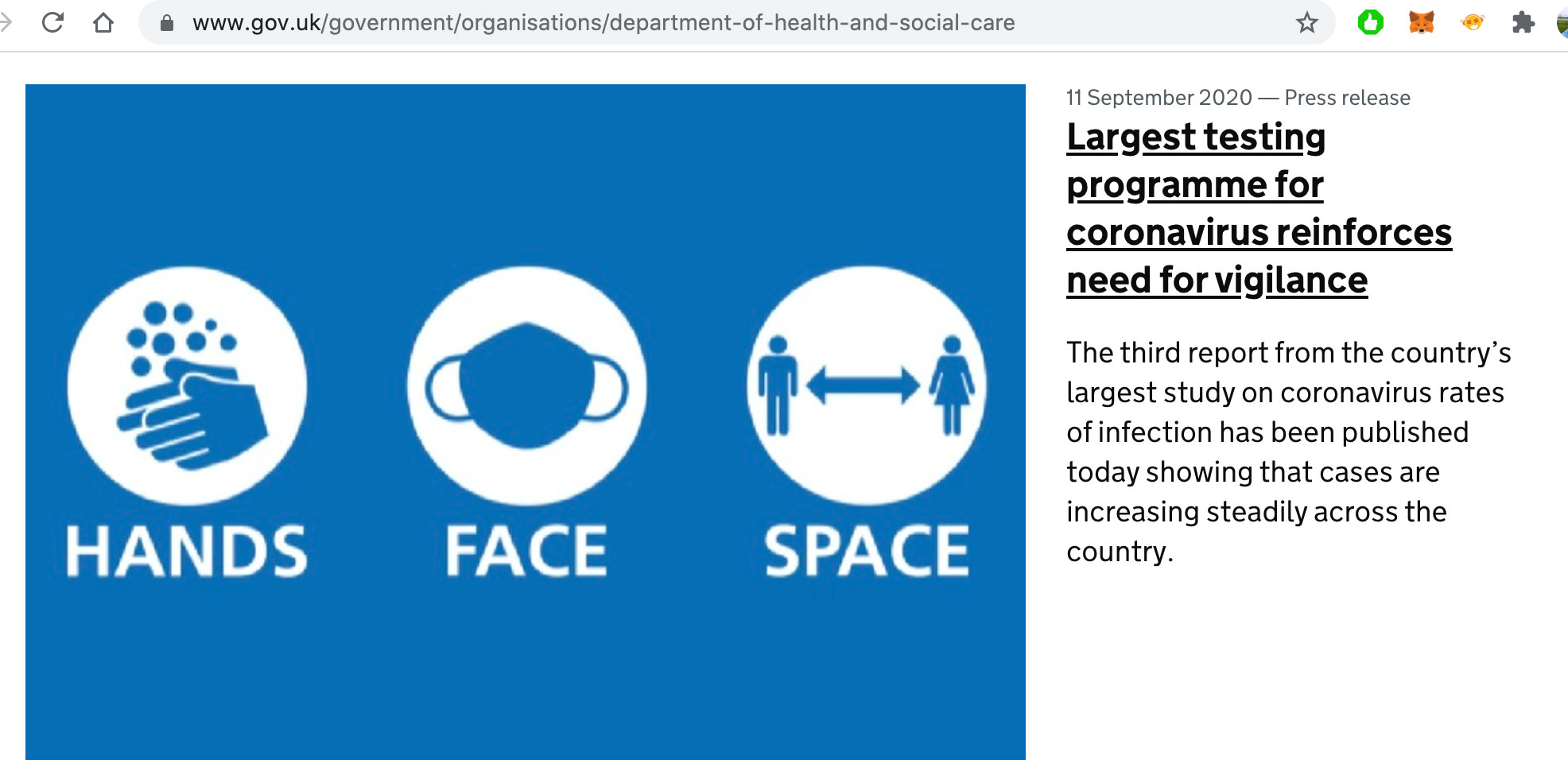 www.gov.uk/government/organisations/department-of-health-and-social-care

HANDS

FACE

SPACE

11 September 2020 — Press release

Largest testing programme for coronavirus reinforces need for vigilance

The third report from the country's largest study on coronavirus rates of infection has been published today showing that cases are increasing steadily across the country.